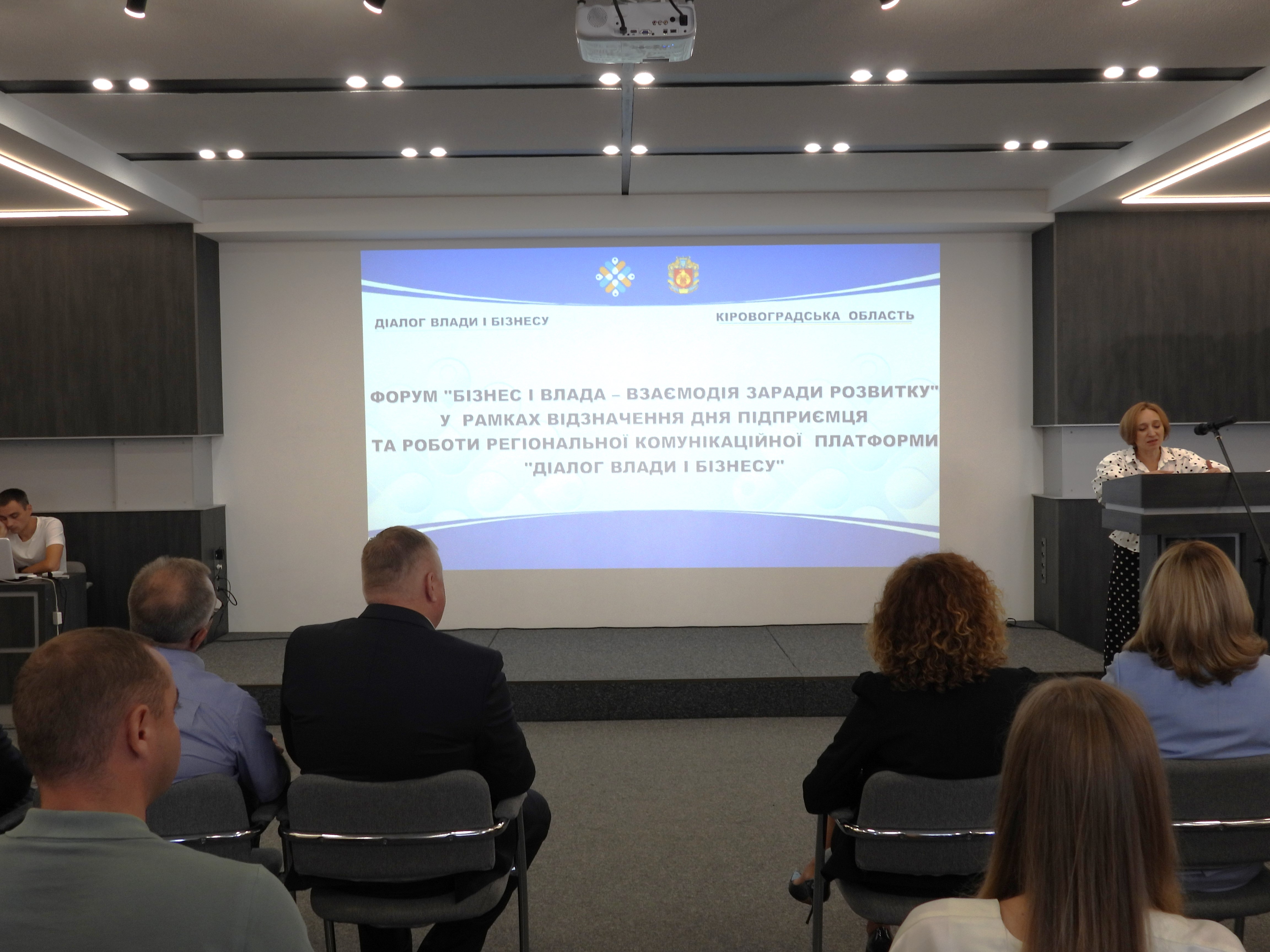 ДІАЛОГ ВЛАДИ І БІЗНЕСУ

КІРОВОГРАДСЬКА ОБЛАСТЬ

ФОРУМ "БІЗНЕС І ВЛАДА – ВЗАЄМОДІЯ ЗАРАДИ РОЗВИТКУ" У РАМКАХ ВІДЗНАЧЕННЯ ДНЯ ПІДПРИЄМЦЯ ТА РОБОТИ РЕГІОНАЛЬНОЇ КОМУНІКАЦІЙНОЇ ПЛАТФОРМИ "ДІАЛОГ ВЛАДИ І БІЗНЕСУ"